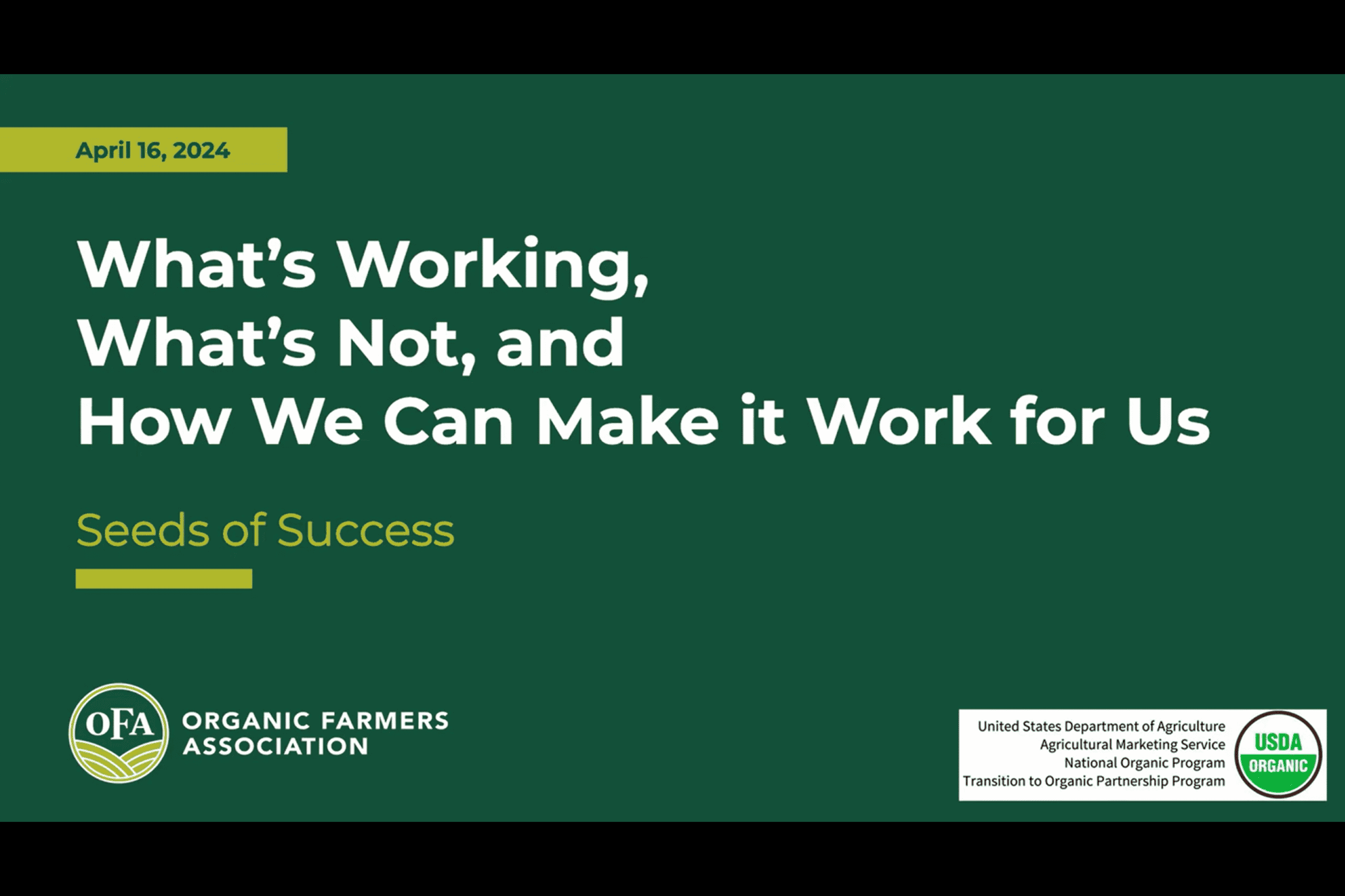 April 16, 2024

What's Working, What's Not, and How We Can Make it Work for Us

Seeds of Success

OFA ORGANIC FARMERS ASSOCIATION

United States Department of Agriculture
Agricultural Marketing Service
National Organic Program
Transition to Organic Partnership Program

USDA ORGANIC